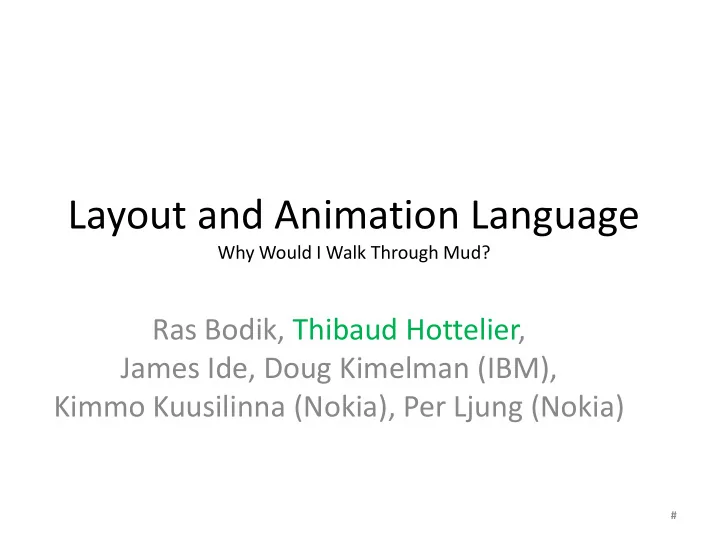 Layout and Animation Language
Why Would I Walk Through Mud?

Ras Bodik, Thibaud Hottelier, James Ide, Doug Kimelman (IBM), Kimmo Kuusilinna (Nokia), Per Ljung (Nokia)

#